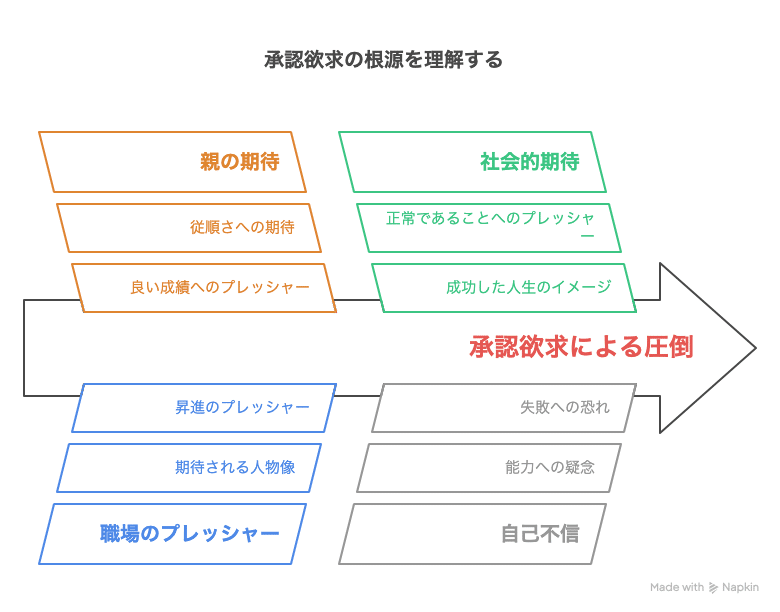 承認欲求の根源を理解する

親の期待

従順さへの期待

良い成績へのプレッシャー

社会的期待

正常であることへのプレッシャー

成功した人生のイメージ

承認欲求による圧倒

昇進のプレッシャー

期待される人物像

職場のプレッシャー

失敗への恐れ

能力への疑念

自己不信

Made with Napkin